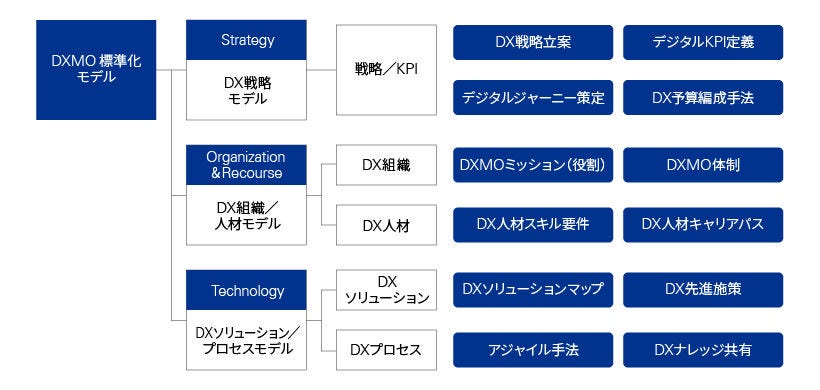 DXMO 標準化モデル

Strategy
DX戦略モデル

戦略／KPI

DX戦略立案
デジタルKPI定義
デジタルジャーニー策定
DX予算編成手法

Organization &Recourse
DX組織／人材モデル

DX組織
DXMOミッション(役割)
DXMO体制

DX人材
DX人材スキル要件
DX人材キャリアパス

Technology
DXソリューション／プロセスモデル

DXソリューション
DXソリューションマップ
DX先進施策

DXプロセス
アジャイル手法
DXナレッジ共有